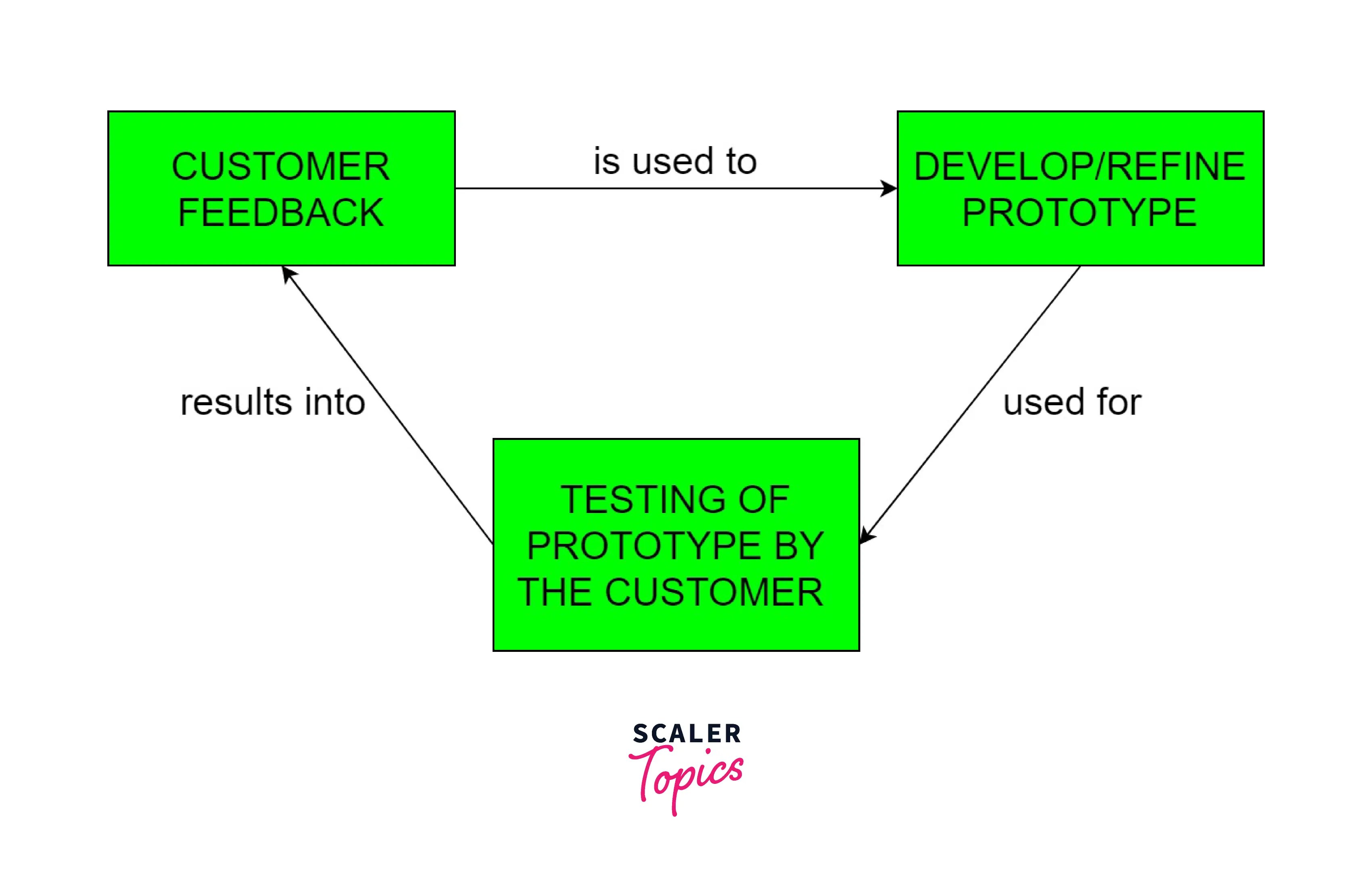 CUSTOMER FEEDBACK

is used to

DEVELOP/REFINE PROTOTYPE

results into

used for

TESTING OF PROTOTYPE BY THE CUSTOMER

SCALER
Topics